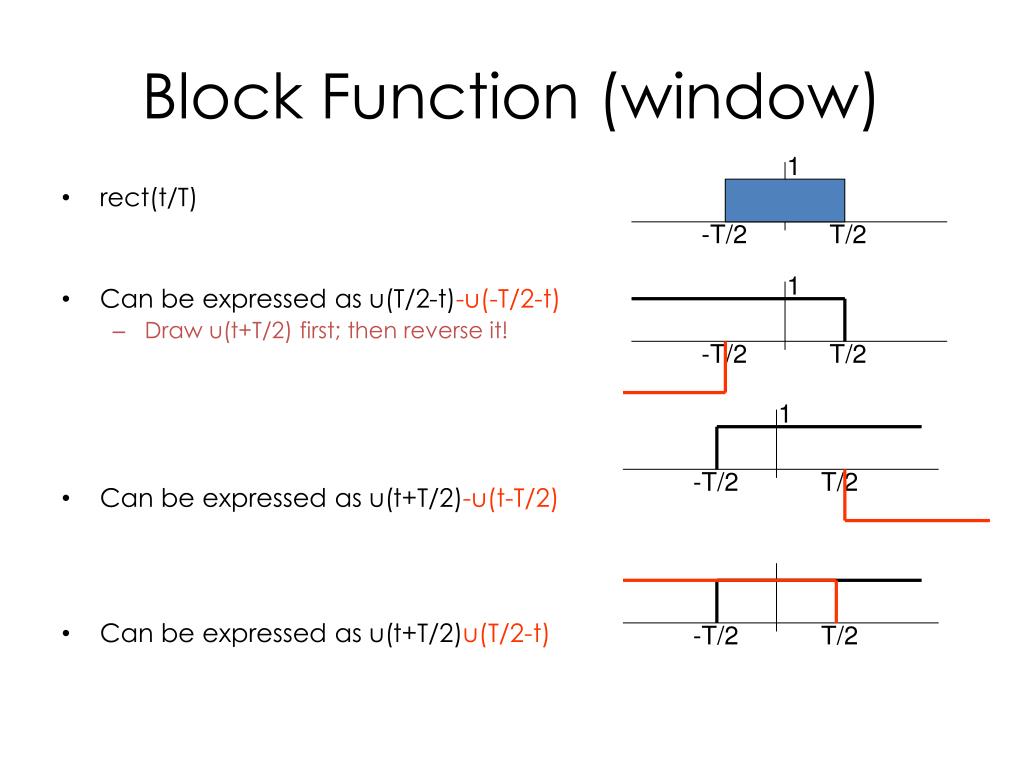 Block Function (window)

• rect(t/T)

1

-T/2 T/2

• Can be expressed as u(T/2-t)-u(-T/2-t)
– Draw u(t+T/2) first; then reverse it!

1

-T/2 T/2

1

-T/2 T/2

• Can be expressed as u(t+T/2)-u(t-T/2)

• Can be expressed as u(t+T/2)u(T/2-t)

-T/2 T/2